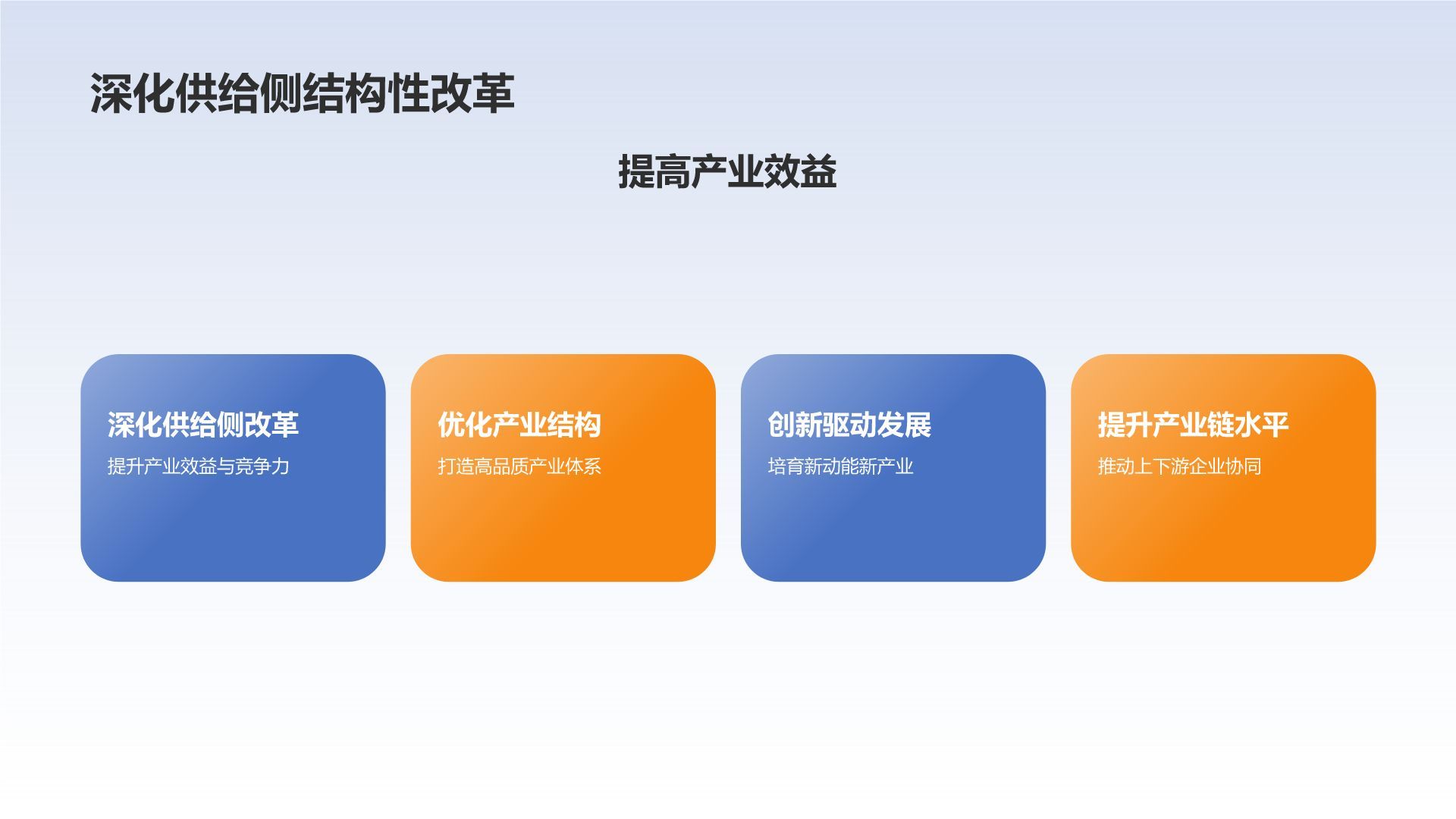 深化供给侧结构性改革

提高产业效益

深化供给侧改革
提升产业效益与竞争力

优化产业结构
打造高品质产业体系

创新驱动发展
培育新动能新产业

提升产业链水平
推动上下游企业协同